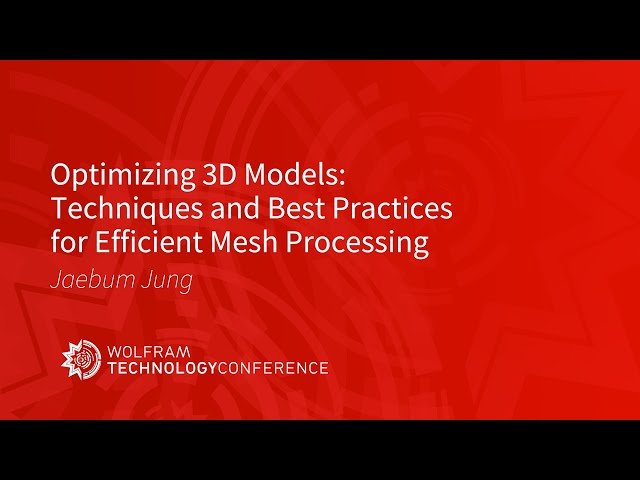 Optimizing 3D Models: Techniques and Best Practices for Efficient Mesh Processing

Jaebum Jung

WOLFRAM
TECHNOLOGYCONFERENCE